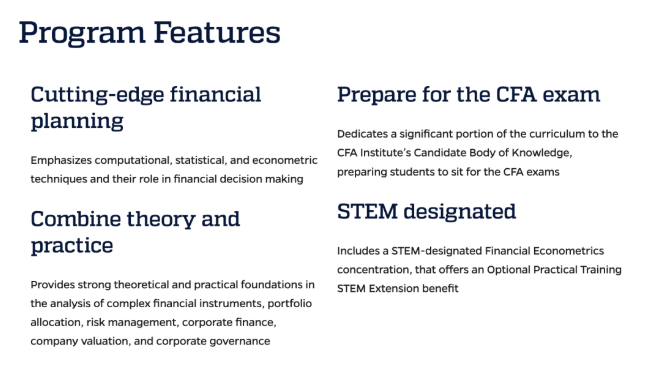 Program Features

Cutting-edge financial planning

Emphasizes computational, statistical, and econometric techniques and their role in financial decision making

Combine theory and practice

Provides strong theoretical and practical foundations in the analysis of complex financial instruments, portfolio allocation, risk management, corporate finance, company valuation, and corporate governance

Prepare for the CFA exam

Dedicates a significant portion of the curriculum to the CFA Institute's Candidate Body of Knowledge, preparing students to sit for the CFA exams

STEM designated

Includes a STEM-designated Financial Econometrics concentration, that offers an Optional Practical Training STEM Extension benefit